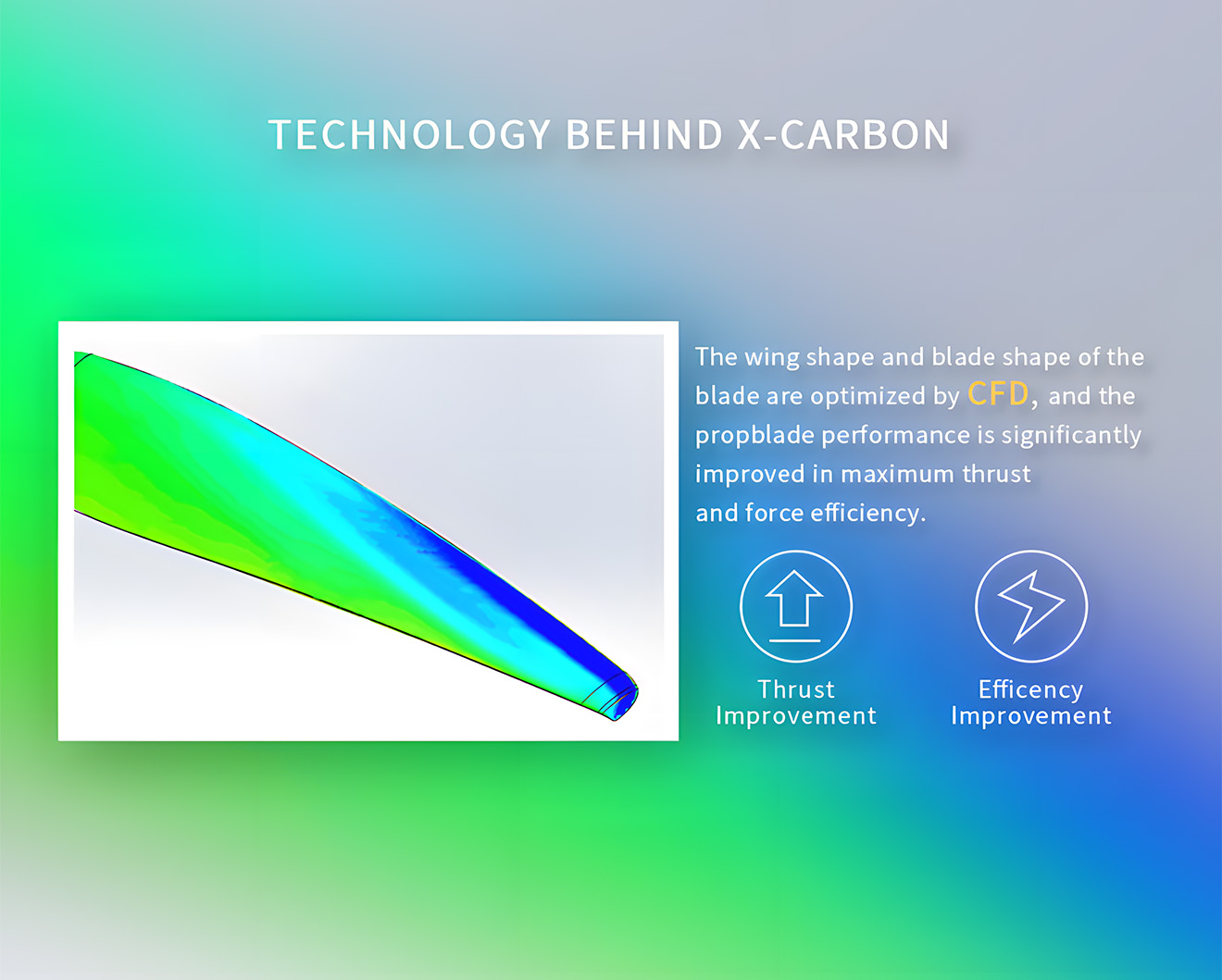 TECHNOLOGY BEHIND X-CARBON

The wing shape and blade shape of the blade are optimized by CFD, and the propblade performance is significantly improved in maximum thrust and force efficiency.

Thrust Improvement

Efficency Improvement